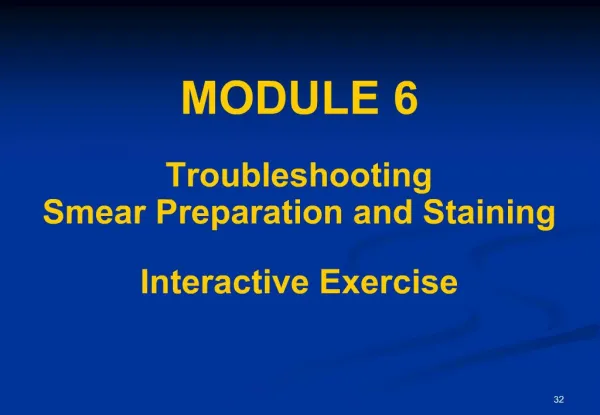 MODULE 6

Troubleshooting
Smear Preparation and Staining

Interactive Exercise

32